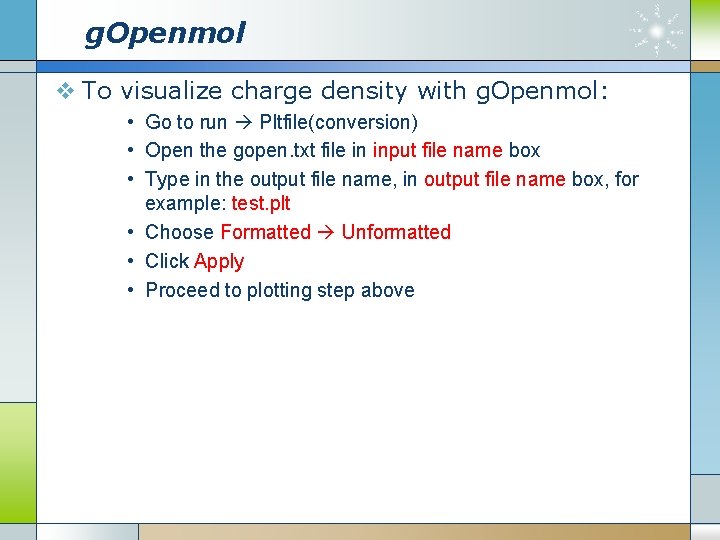 gOpenmol

❖ To visualize charge density with gOpenmol:

• Go to run → Pltfile(conversion)
• Open the gopen.txt file in input file name box
• Type in the output file name, in output file name box, for example: test.plt
• Choose Formatted → Unformatted
• Click Apply
• Proceed to plotting step above